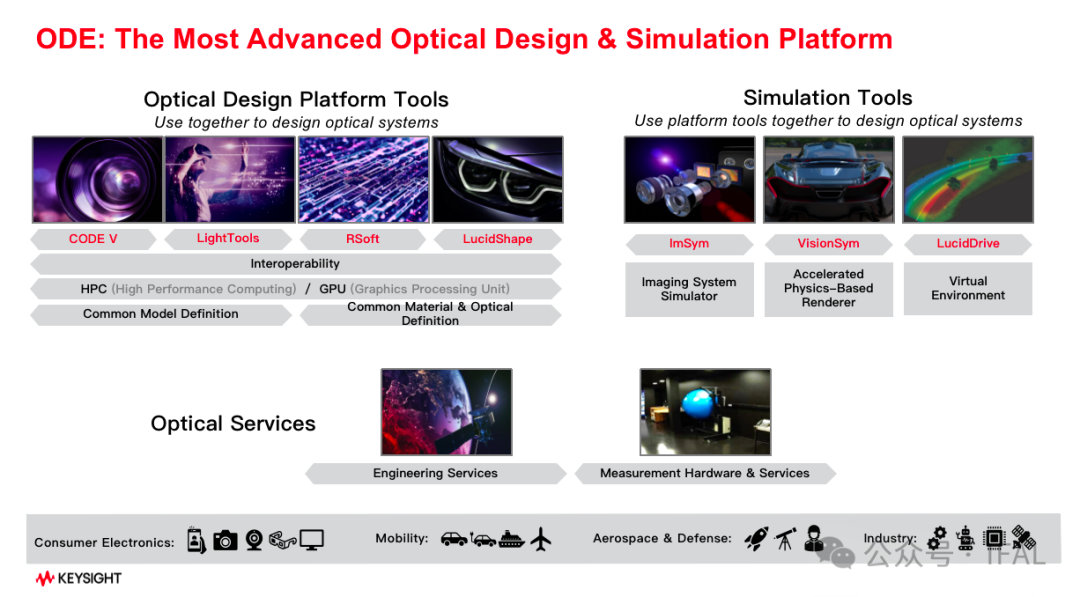 ODE: The Most Advanced Optical Design & Simulation Platform

Optical Design Platform Tools
Use together to design optical systems

CODE V
LightTools
RSoft
LucidShape

Interoperability

HPC (High Performance Computing) / GPU (Graphics Processing Unit)

Common Model Definition
Common Material & Optical Definition

Simulation Tools
Use platform tools together to design optical systems

ImSym
VisionSym
LucidDrive

Imaging System Simulator
Accelerated Physics-Based Renderer
Virtual Environment

Optical Services

Engineering Services
Measurement Hardware & Services

Consumer Electronics:
Mobility:
Aerospace & Defense:
Industry:

公众号 · IFAL

KEYSIGHT